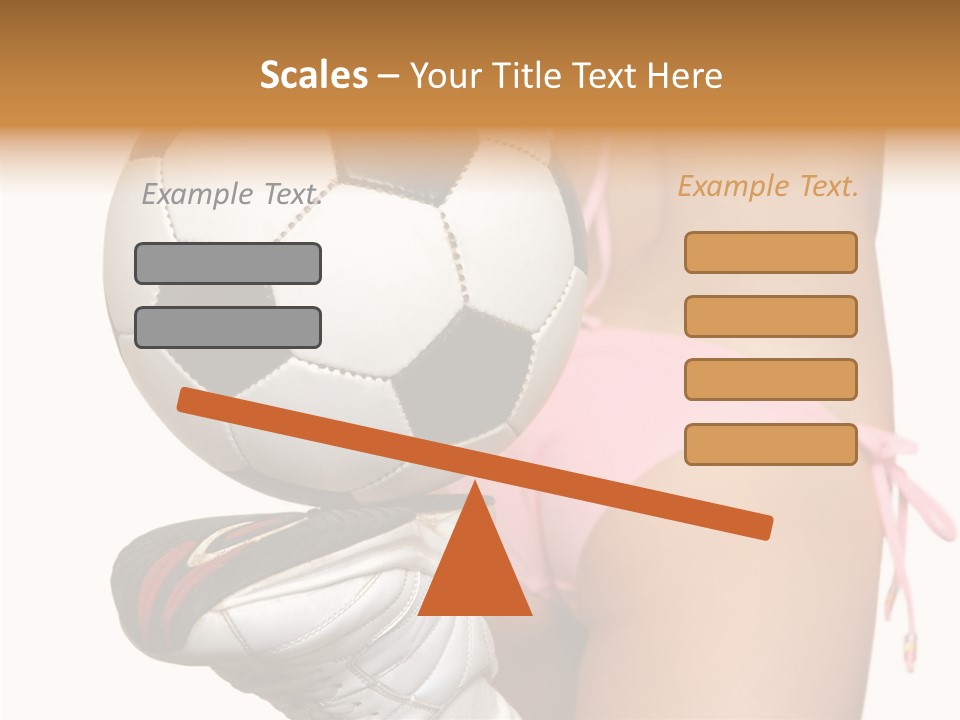 Scales – Your Title Text Here

Example Text.

Example Text.